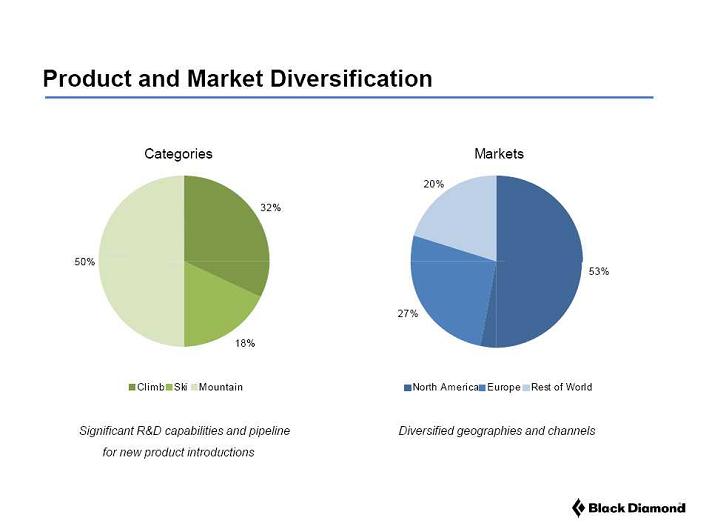 Product and Market Diversification

Categories

32%

50%

18%

Climb Ski Mountain

Significant R&D capabilities and pipeline for new product introductions

Markets

20%

53%

27%

North America Europe Rest of World

Diversified geographies and channels

Black Diamond